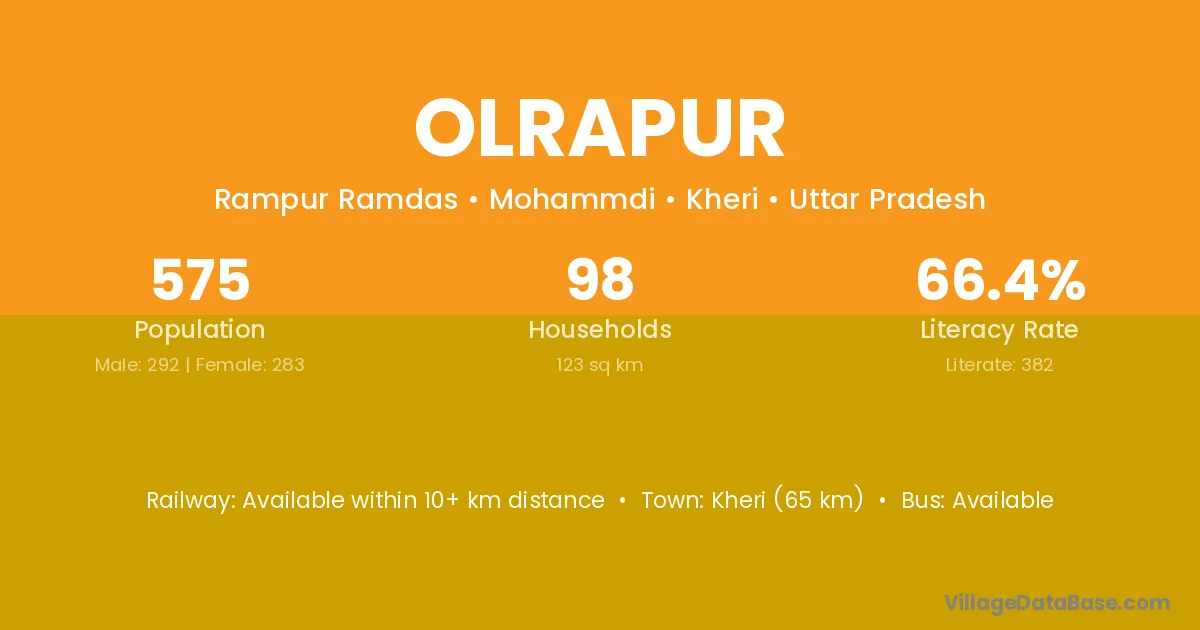 OLRAPUR

Rampur Ramdas • Mohammdi • Kheri • Uttar Pradesh

575
Population
Male: 292 | Female: 283

98
Households
123 sq km

66.4%
Literacy Rate
Literate: 382

Railway: Available within 10+ km distance • Town: Kheri (65 km) • Bus: Available

VillageDataBase.com